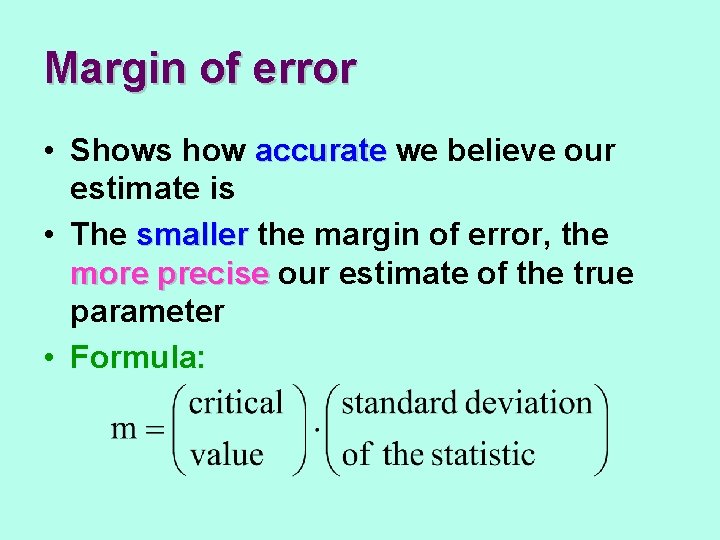 Margin of error

• Shows how accurate we believe our estimate is

• The smaller the margin of error, the more precise our estimate of the true parameter

• Formula:

$m = \begin{pmatrix} \text{critical} \\ \text{value} \end{pmatrix} \cdot \begin{pmatrix} \text{standard deviation} \\ \text{of the statistic} \end{pmatrix}$